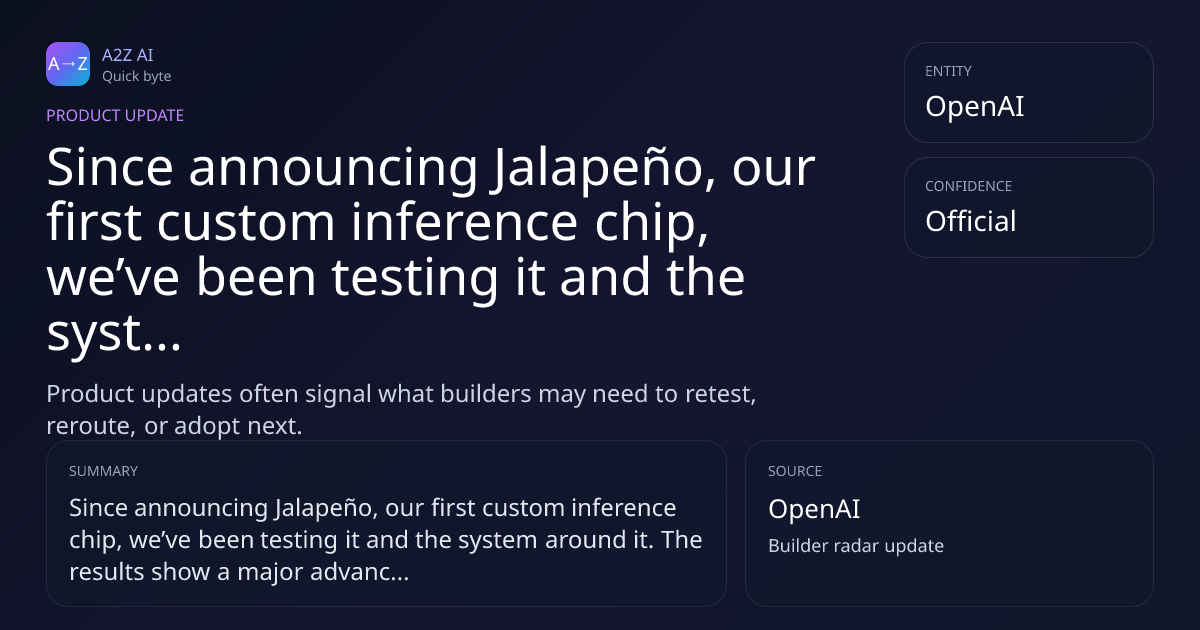 A→Z

A2Z AI
Quick byte

PRODUCT UPDATE

Since announcing Jalapeño, our first custom inference chip, we’ve been testing it and the syst...

Product updates often signal what builders may need to retest, reroute, or adopt next.

ENTITY
OpenAI

CONFIDENCE
Official

SUMMARY
Since announcing Jalapeño, our first custom inference chip, we’ve been testing it and the system around it. The results show a major advanc...

SOURCE
OpenAI
Builder radar update